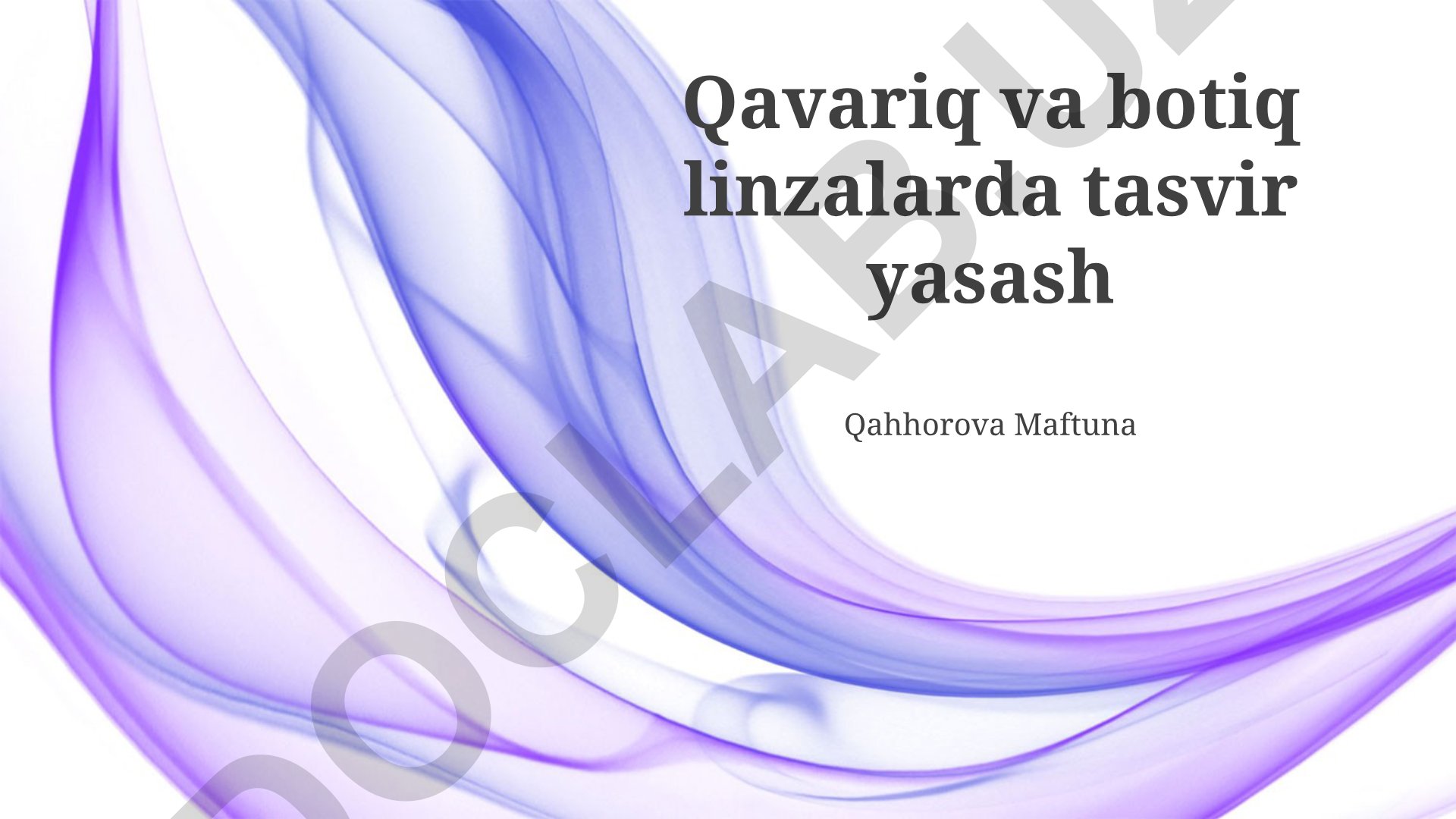 Qavariq va botiq linzalarda tasvir yasash

Qahhorova Maftuna

DOCLAB.UZ